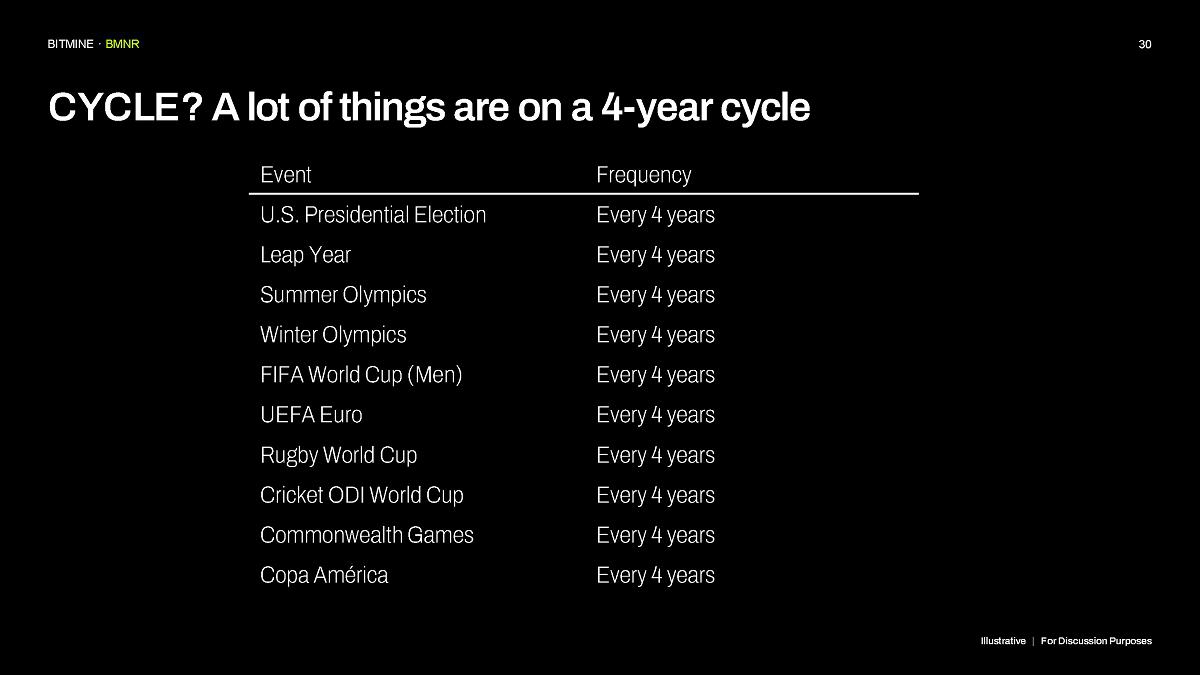 BITMINE · BMNR

30

CYCLE? A lot of things are on a 4-year cycle

| Event | Frequency |
|---|---|
| U.S. Presidential Election | Every 4 years |
| Leap Year | Every 4 years |
| Summer Olympics | Every 4 years |
| Winter Olympics | Every 4 years |
| FIFA World Cup (Men) | Every 4 years |
| UEFA Euro | Every 4 years |
| Rugby World Cup | Every 4 years |
| Cricket ODI World Cup | Every 4 years |
| Commonwealth Games | Every 4 years |
| Copa América | Every 4 years |

Illustrative | For Discussion Purposes